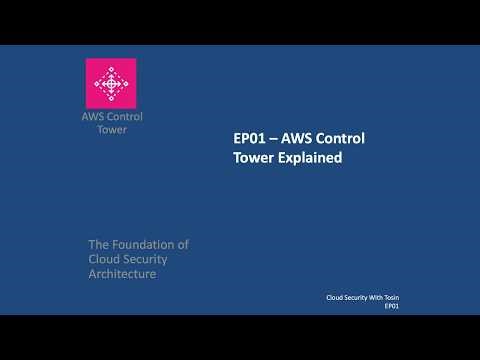 AWS Control Tower

EP01 – AWS Control Tower Explained

The Foundation of Cloud Security Architecture

Cloud Security With Tosin
EP01